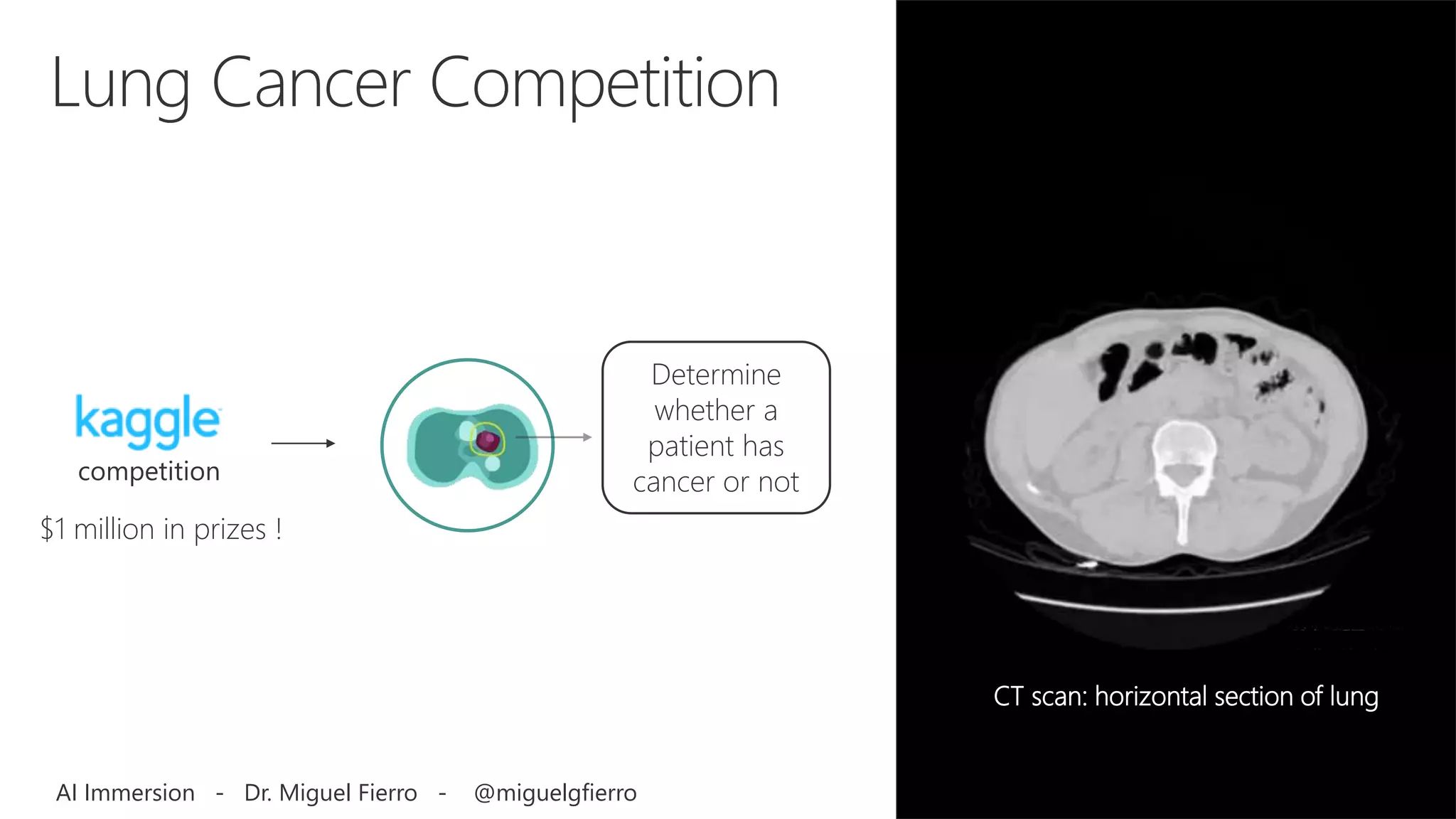 Lung Cancer Competition

kaggle
competition

$1 million in prizes !

Determine whether a patient has cancer or not

CT scan: horizontal section of lung

AI Immersion - Dr. Miguel Fierro - @miguelgfierro